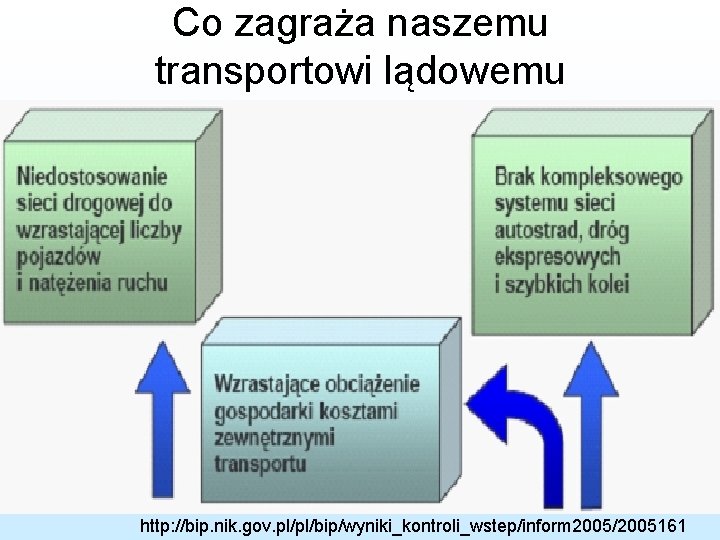 Co zagraża naszemu transportowi lądowemu

Niedostosowanie sieci drogowej do wzrastającej liczby pojazdów i natężenia ruchu

Brak kompleksowego systemu sieci autostrad, dróg ekspresowych i szybkich kolei

Wzrastające obciążenie gospodarki kosztami zewnętrznymi transportu

http://bip.nik.gov.pl/pl/bip/wyniki_kontroli_wstep/inform2005/2005161